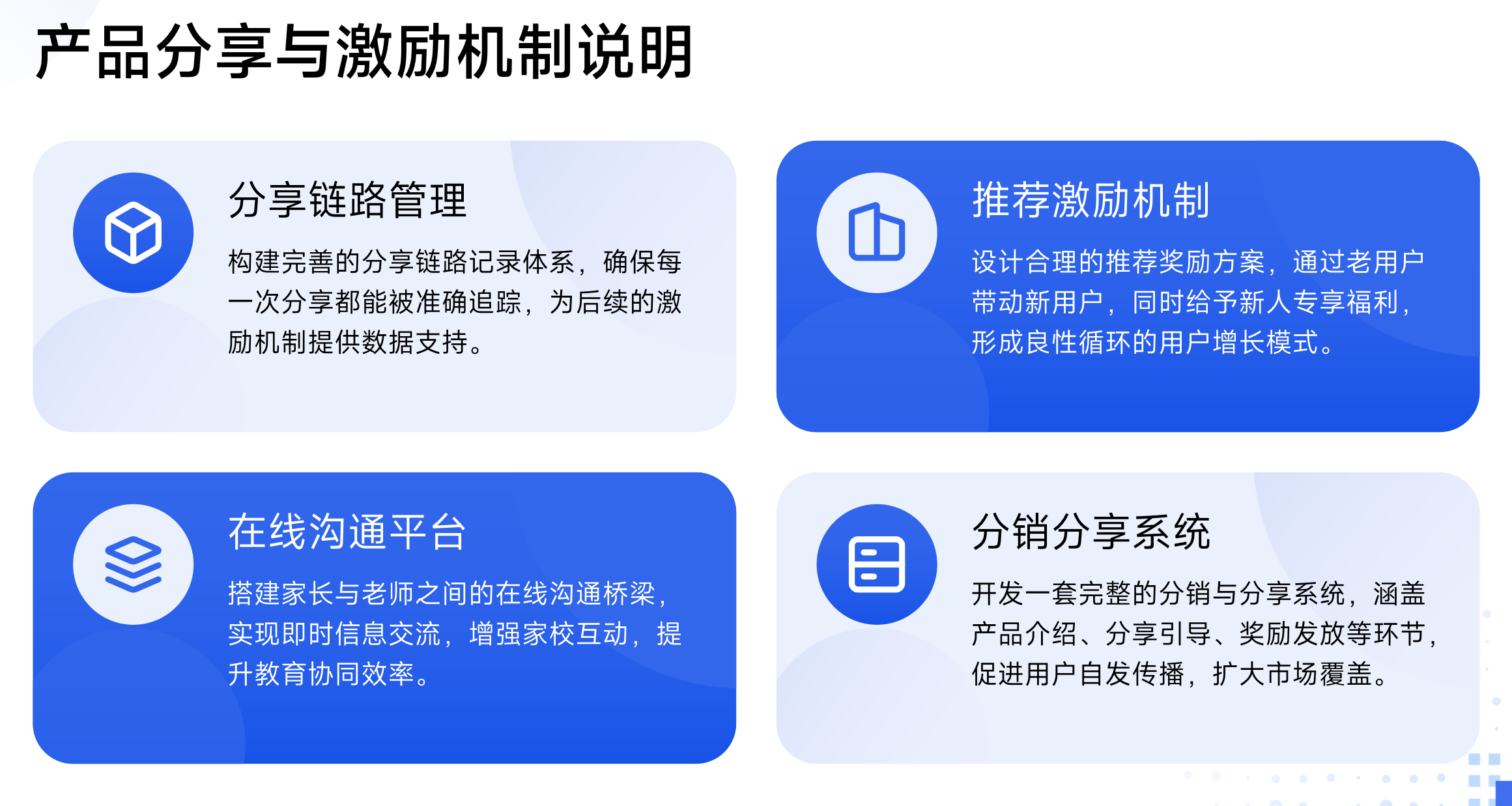 产品分享与激励机制说明

分享链路管理

构建完善的分享链路记录体系，确保每一次分享都能被准确追踪，为后续的激励机制提供数据支持。

推荐激励机制

设计合理的推荐奖励方案，通过老用户带动新用户，同时给予新人专享福利，形成良性循环的用户增长模式。

在线沟通平台

搭建家长与老师之间的在线沟通桥梁，实现即时信息交流，增强家校互动，提升教育协同效率。

分销分享系统

开发一套完整的分销与分享系统，涵盖产品介绍、分享引导、奖励发放等环节，促进用户自发传播，扩大市场覆盖。